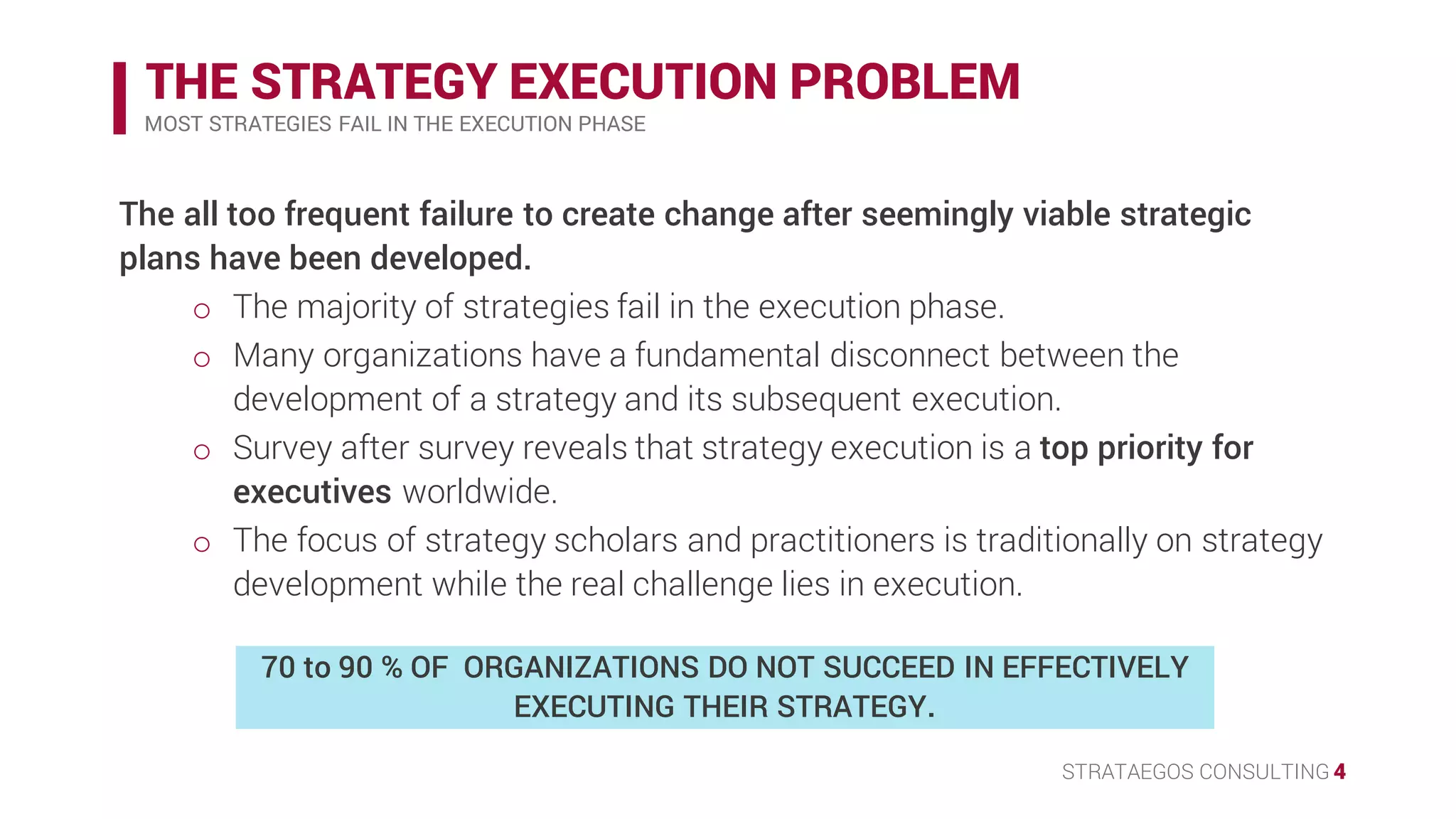 THE STRATEGY EXECUTION PROBLEM
MOST STRATEGIES FAIL IN THE EXECUTION PHASE

The all too frequent failure to create change after seemingly viable strategic plans have been developed.

o The majority of strategies fail in the execution phase.
o Many organizations have a fundamental disconnect between the development of a strategy and its subsequent execution.
o Survey after survey reveals that strategy execution is a top priority for executives worldwide.
o The focus of strategy scholars and practitioners is traditionally on strategy development while the real challenge lies in execution.

70 to 90 % OF ORGANIZATIONS DO NOT SUCCEED IN EFFECTIVELY EXECUTING THEIR STRATEGY.

STRATAEGOS CONSULTING 4